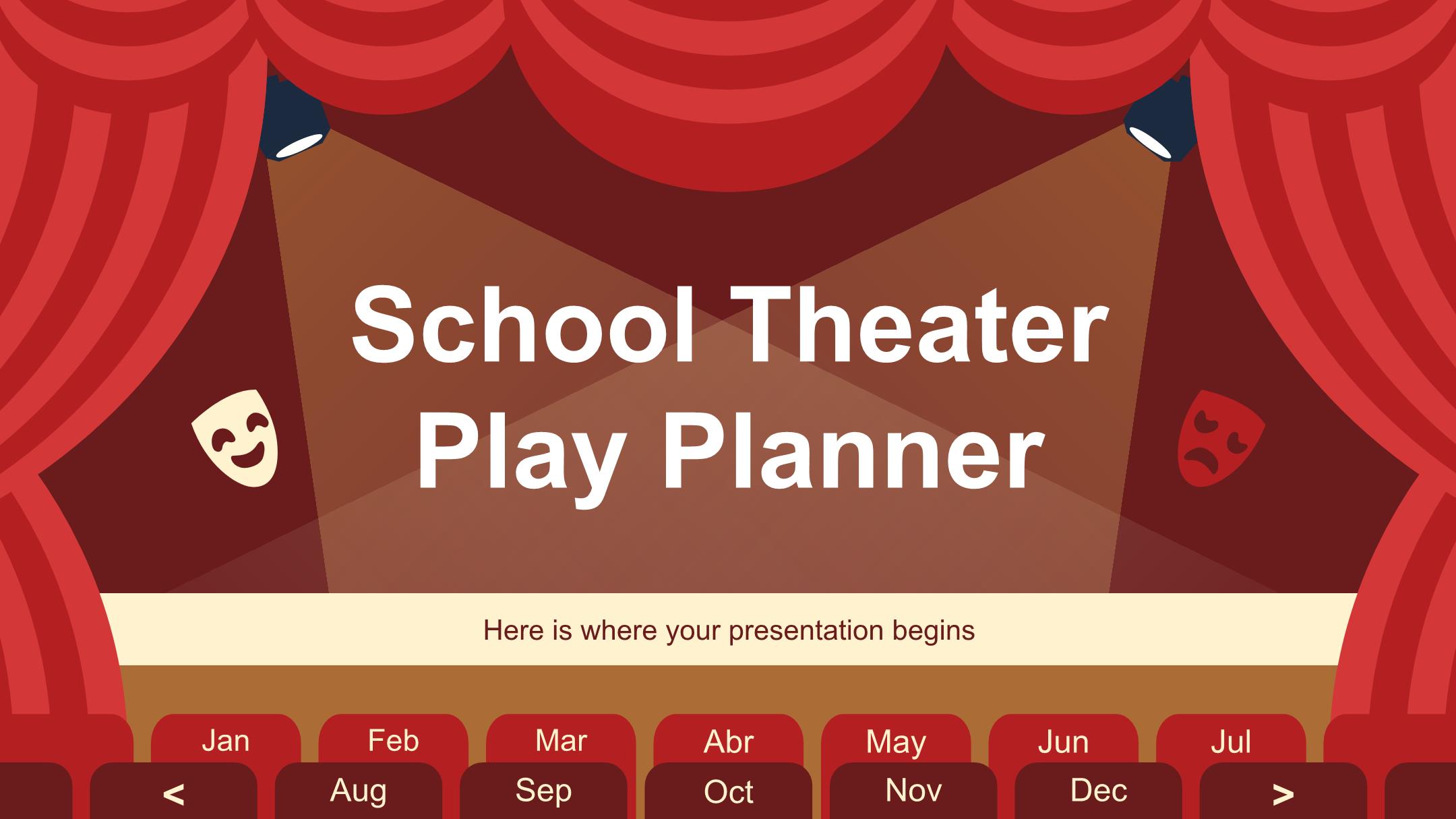 School Theater Play Planner

Here is where your presentation begins

Jan Feb Mar Abr May Jun Jul

< Aug Sep Oct Nov Dec >